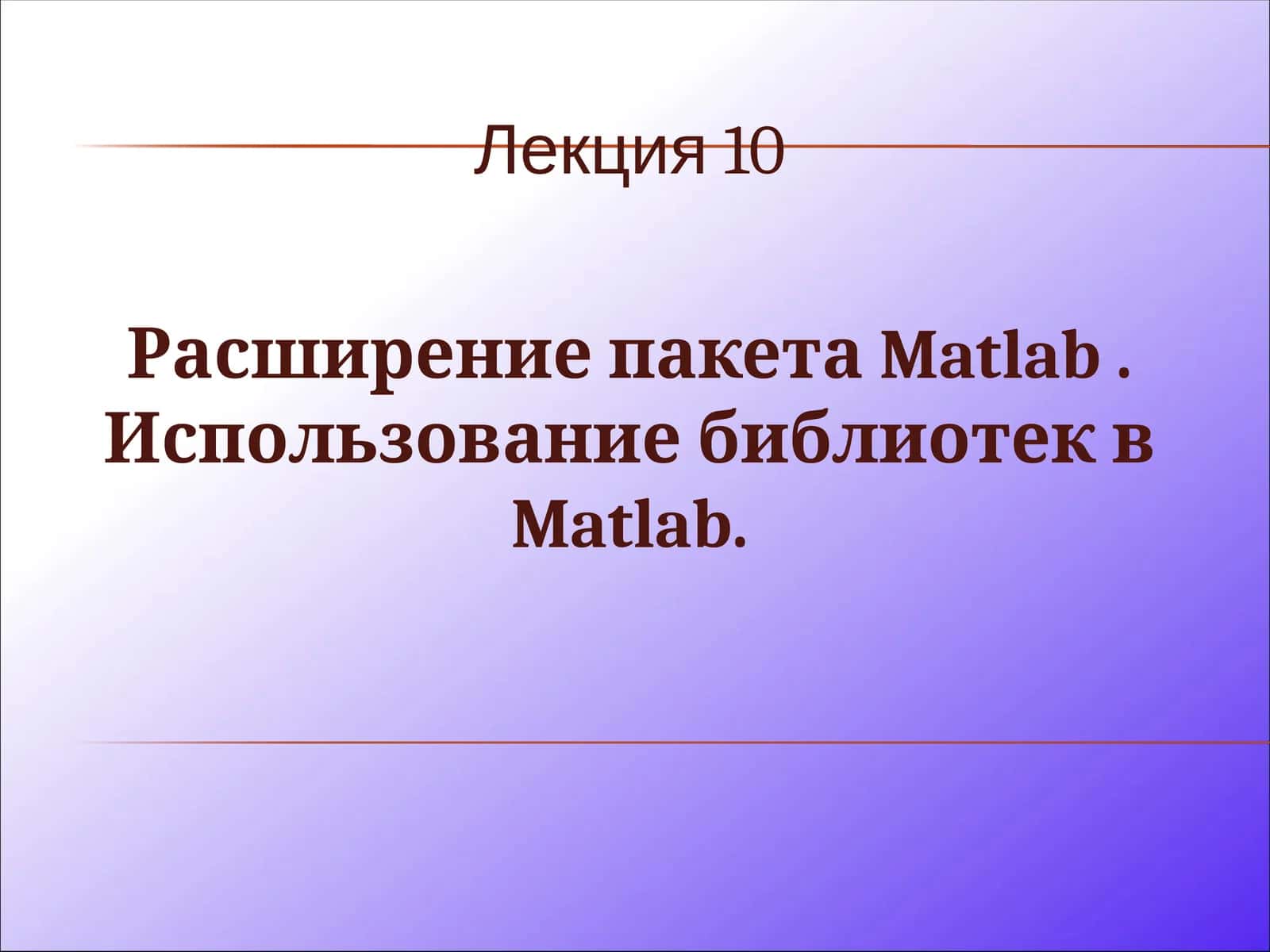 Лекция 10

Расширение пакета Matlab . Использование библиотек в Matlab.